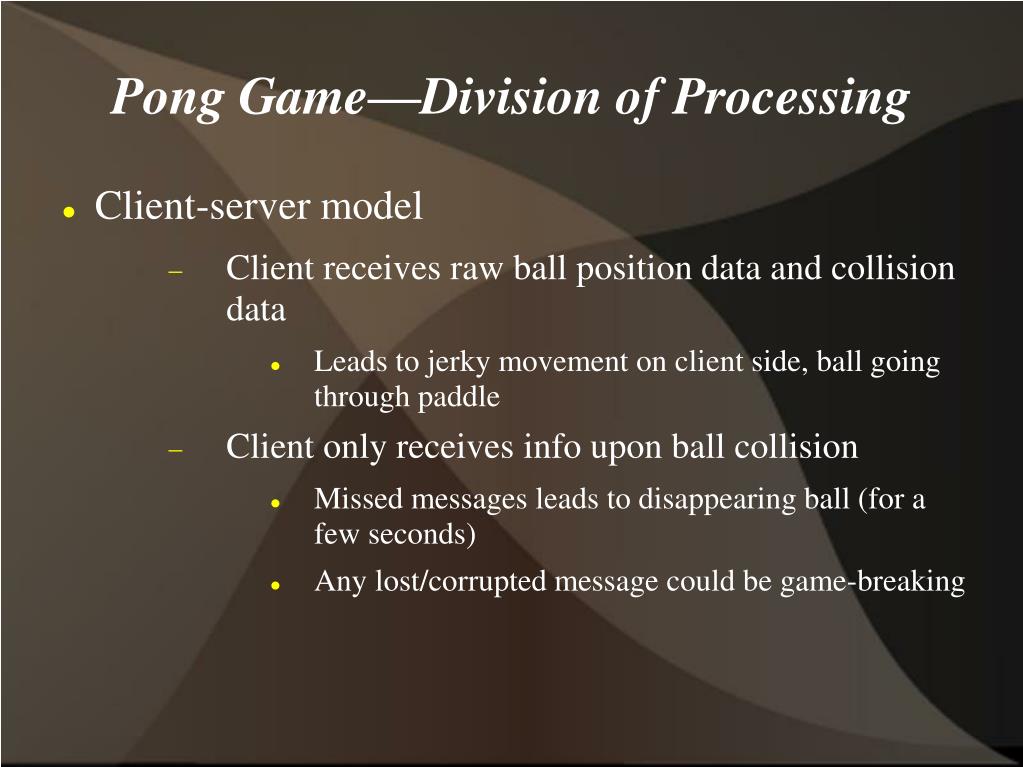 Pong Game—Division of Processing

- Client-server model
  - Client receives raw ball position data and collision data
    - Leads to jerky movement on client side, ball going through paddle
  - Client only receives info upon ball collision
    - Missed messages leads to disappearing ball (for a few seconds)
    - Any lost/corrupted message could be game-breaking